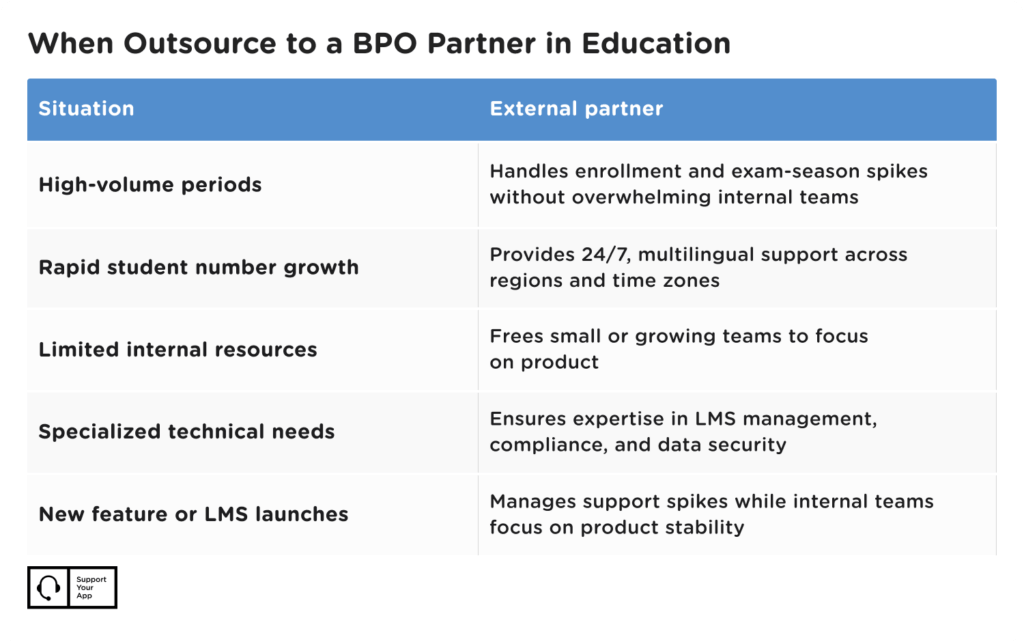 When Outsource to a BPO Partner in Education

| Situation | External partner |
|---|---|
| High-volume periods | Handles enrollment and exam-season spikes without overwhelming internal teams |
| Rapid student number growth | Provides 24/7, multilingual support across regions and time zones |
| Limited internal resources | Frees small or growing teams to focus on product |
| Specialized technical needs | Ensures expertise in LMS management, compliance, and data security |
| New feature or LMS launches | Manages support spikes while internal teams focus on product stability |

Support Your App